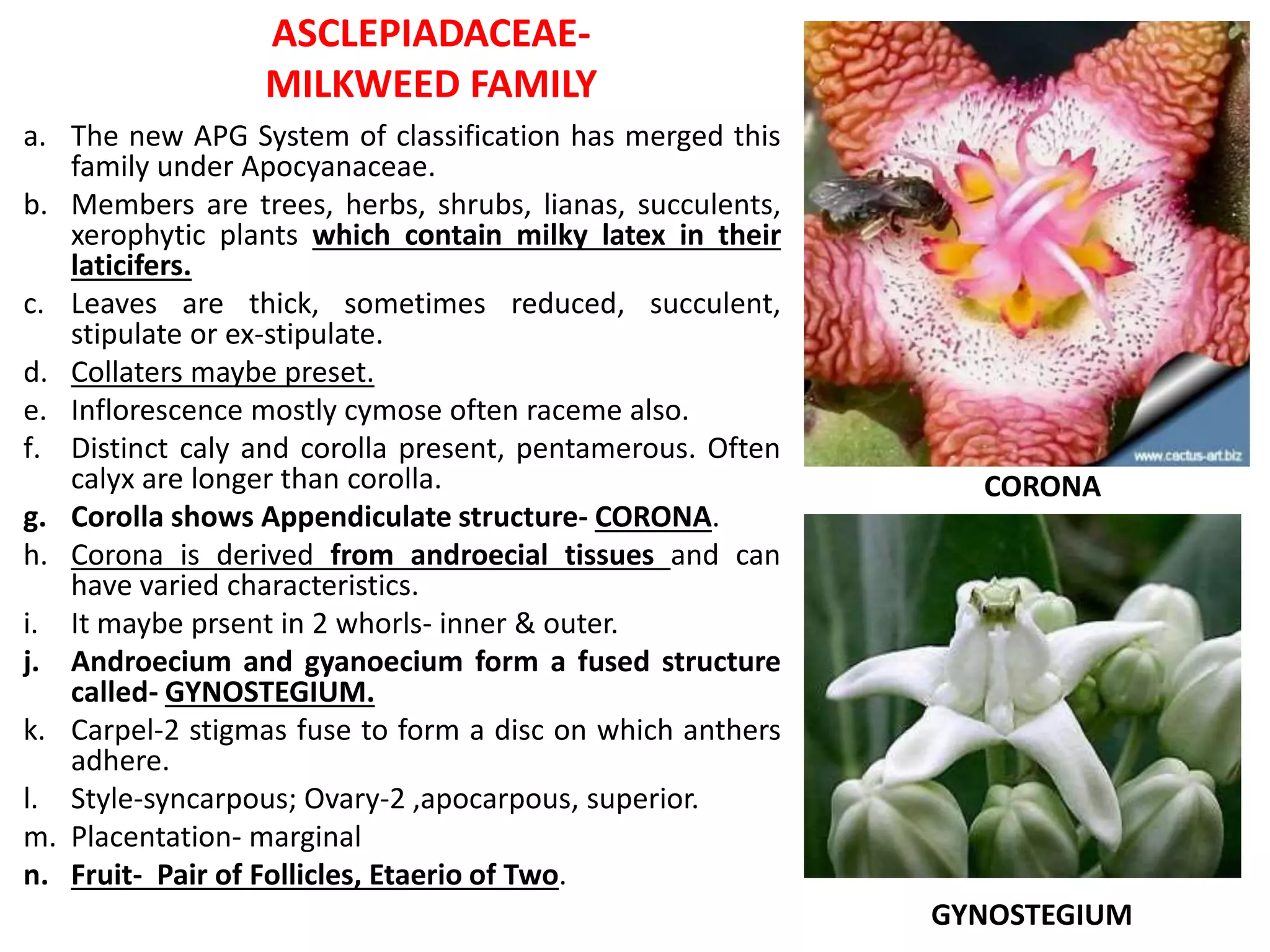 ASCLEPIADACEAE-
MILKWEED FAMILY

a. The new APG System of classification has merged this family under Apocyanaceae.

b. Members are trees, herbs, shrubs, lianas, succulents, xerophytic plants which contain milky latex in their laticifers.

c. Leaves are thick, sometimes reduced, succulent, stipulate or ex-stipulate.

d. Collaters maybe preset.

e. Inflorescence mostly cymose often raceme also.

f. Distinct caly and corolla present, pentamerous. Often calyx are longer than corolla.

g. Corolla shows Appendiculate structure- CORONA.

h. Corona is derived from androecial tissues and can have varied characteristics.

i. It maybe prsent in 2 whorls- inner & outer.

j. Androecium and gyanoecium form a fused structure called- GYNOSTEGIUM.

k. Carpel-2 stigmas fuse to form a disc on which anthers adhere.

l. Style-syncarpous; Ovary-2 ,apocarpous, superior.

m. Placentation- marginal

n. Fruit- Pair of Follicles, Etaerio of Two.

www.cactus-art.biz

CORONA

GYNOSTEGIUM